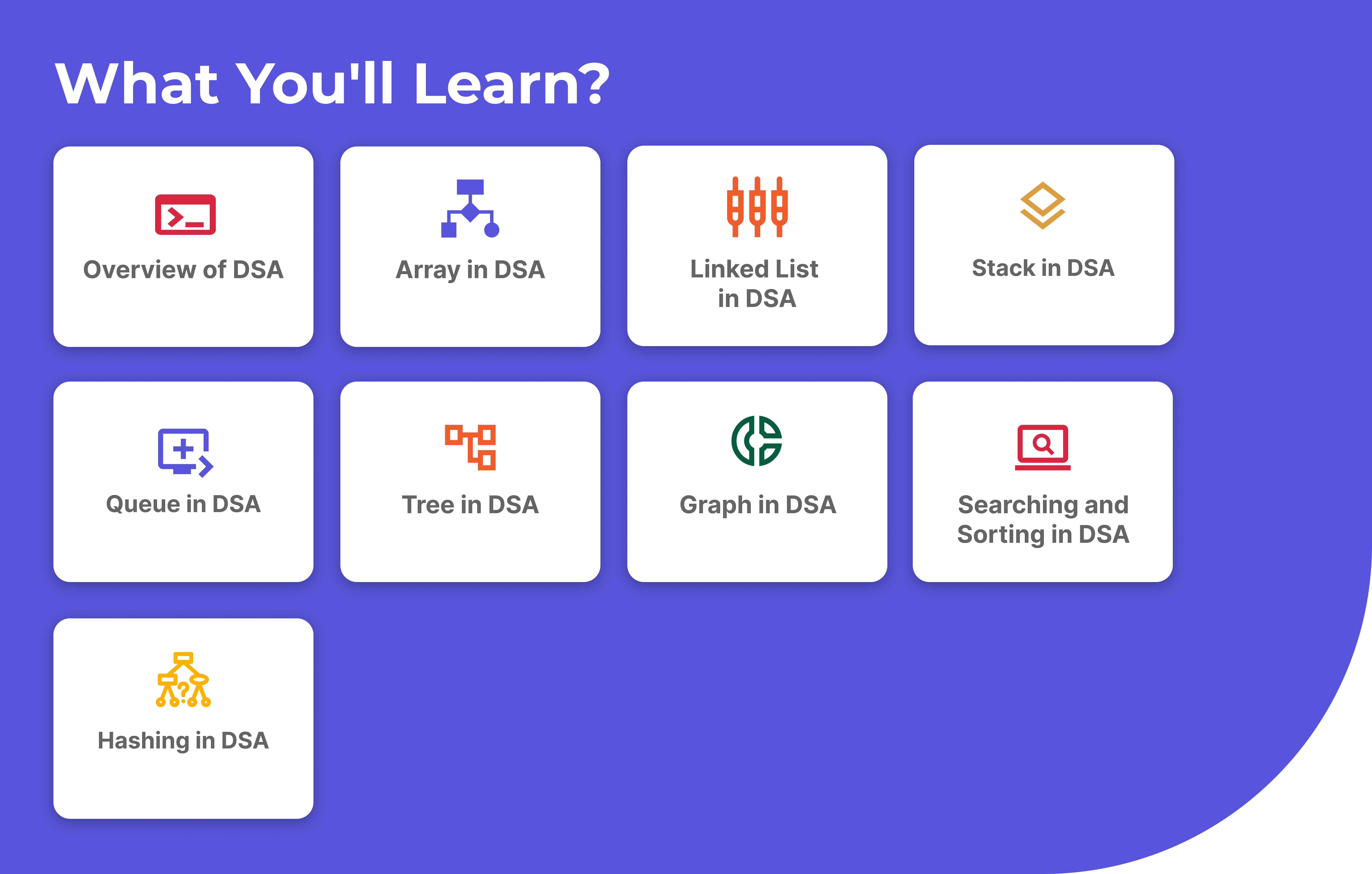 What You'll Learn?

Overview of DSA

Array in DSA

Linked List in DSA

Stack in DSA

Queue in DSA

Tree in DSA

Graph in DSA

Searching and Sorting in DSA

Hashing in DSA